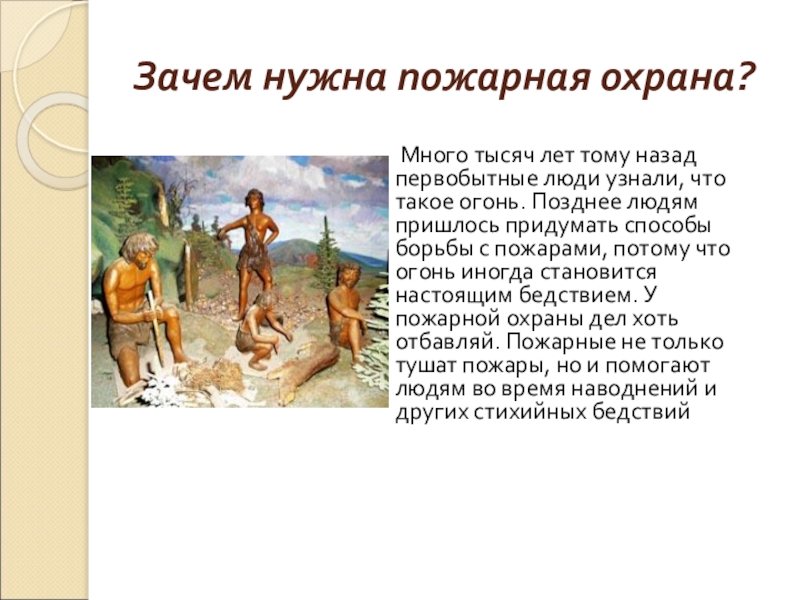 Зачем нужна пожарная охрана?

Много тысяч лет тому назад первобытные люди узнали, что такое огонь. Позднее людям пришлось придумать способы борьбы с пожарами, потому что огонь иногда становится настоящим бедствием. У пожарной охраны дел хоть отбавляй. Пожарные не только тушат пожары, но и помогают людям во время наводнений и других стихийных бедствий